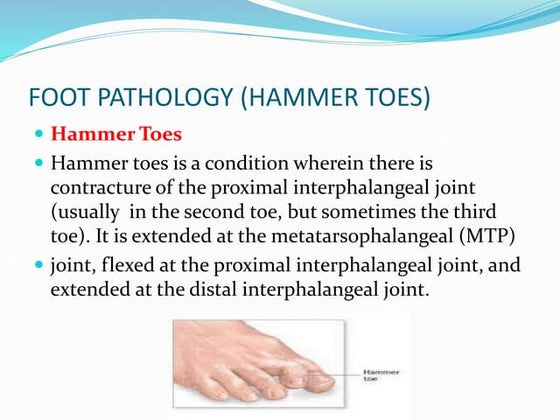 FOOT PATHOLOGY (HAMMER TOES)

Hammer Toes

Hammer toes is a condition wherein there is contracture of the proximal interphalangeal joint (usually in the second toe, but sometimes the third toe). It is extended at the metatarsophalangeal (MTP)

joint, flexed at the proximal interphalangeal joint, and extended at the distal interphalangeal joint.

Hammer toe